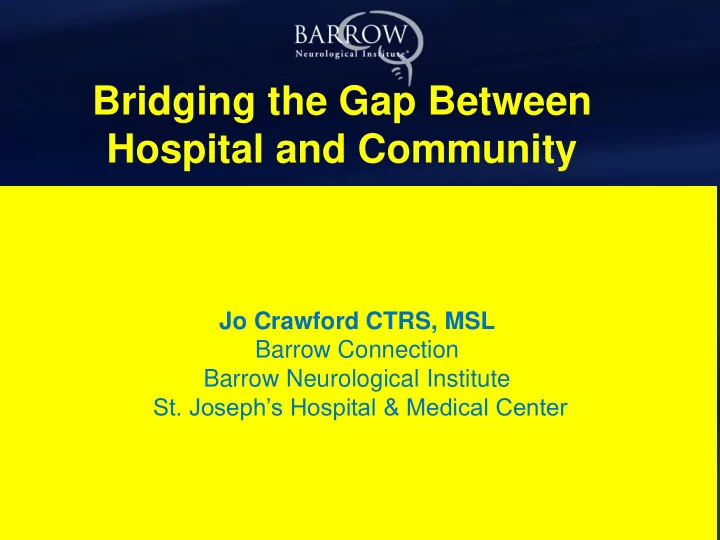 BARROW
Neurological Institute®

Bridging the Gap Between Hospital and Community

Jo Crawford CTRS, MSL
Barrow Connection
Barrow Neurological Institute
St. Joseph's Hospital & Medical Center